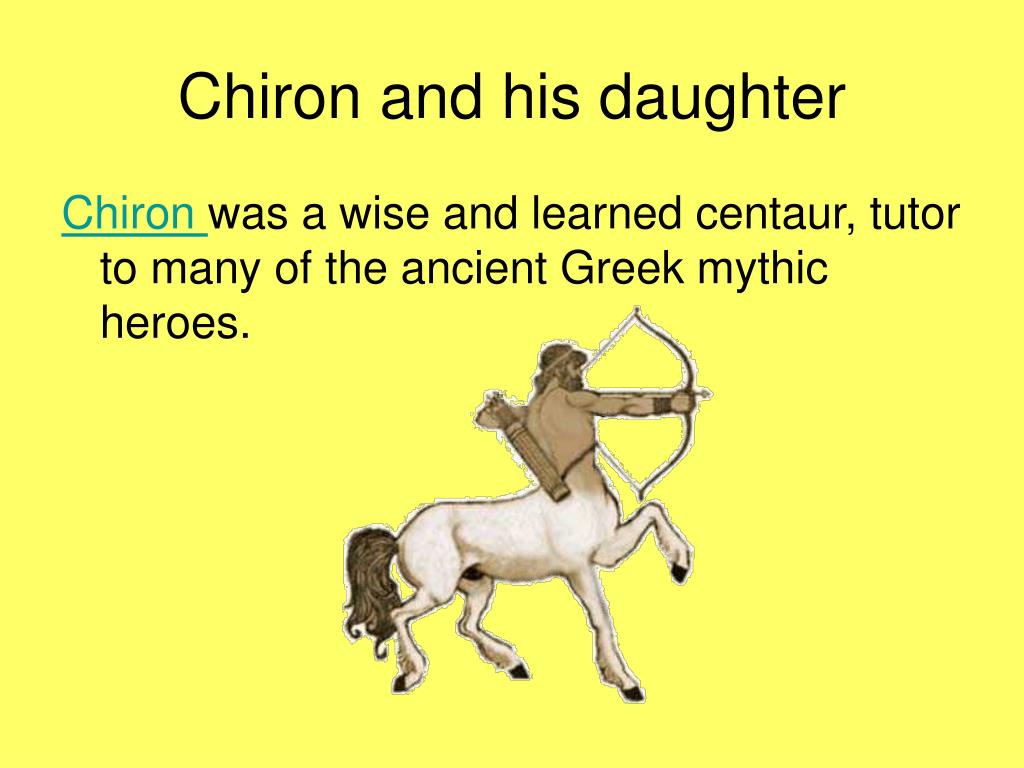 Chiron and his daughter

Chiron was a wise and learned centaur, tutor to many of the ancient Greek mythic heroes.